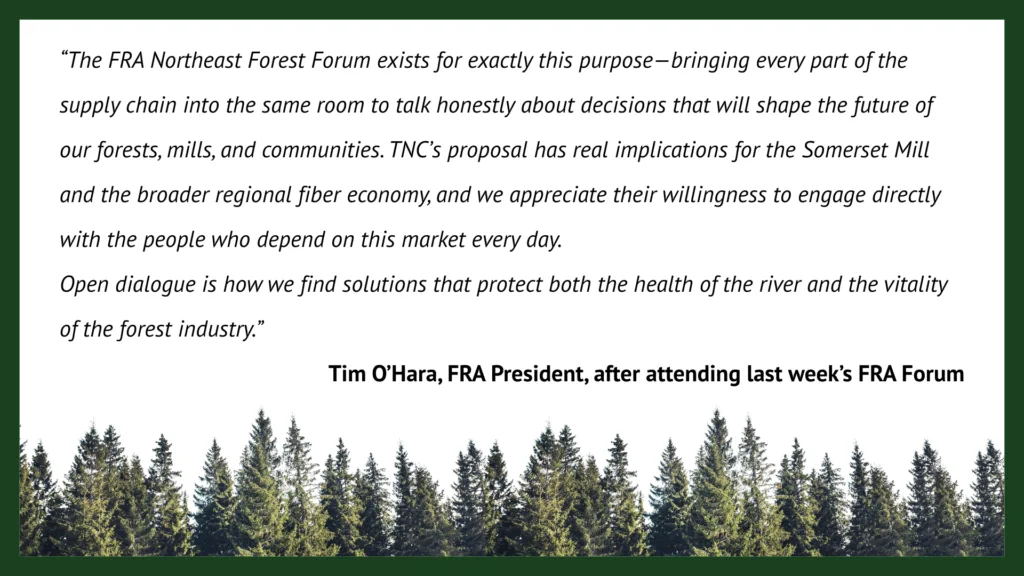 “The FRA Northeast Forest Forum exists for exactly this purpose—bringing every part of the supply chain into the same room to talk honestly about decisions that will shape the future of our forests, mills, and communities. TNC’s proposal has real implications for the Somerset Mill and the broader regional fiber economy, and we appreciate their willingness to engage directly with the people who depend on this market every day.
Open dialogue is how we find solutions that protect both the health of the river and the vitality of the forest industry.”

Tim O’Hara, FRA President, after attending last week’s FRA Forum